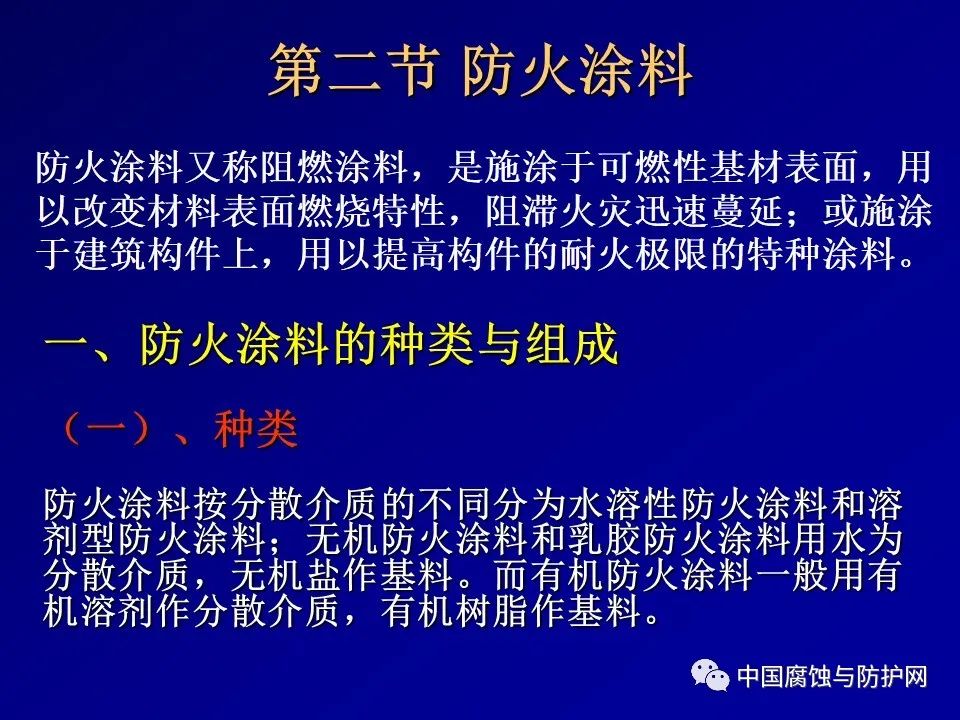 第二节 防火涂料

防火涂料又称阻燃涂料，是施涂于可燃性基材表面，用以改变材料表面燃烧特性，阻滞火灾迅速蔓延；或施涂于建筑构件上，用以提高构件的耐火极限的特种涂料。

一、防火涂料的种类与组成

（一）、种类

防火涂料按分散介质的不同分为水溶性防火涂料和溶剂型防火涂料；无机防火涂料和乳胶防火涂料用水为分散介质，无机盐作基料。而有机防火涂料一般用有机溶剂作分散介质，有机树脂作基料。

中国腐蚀与防护网